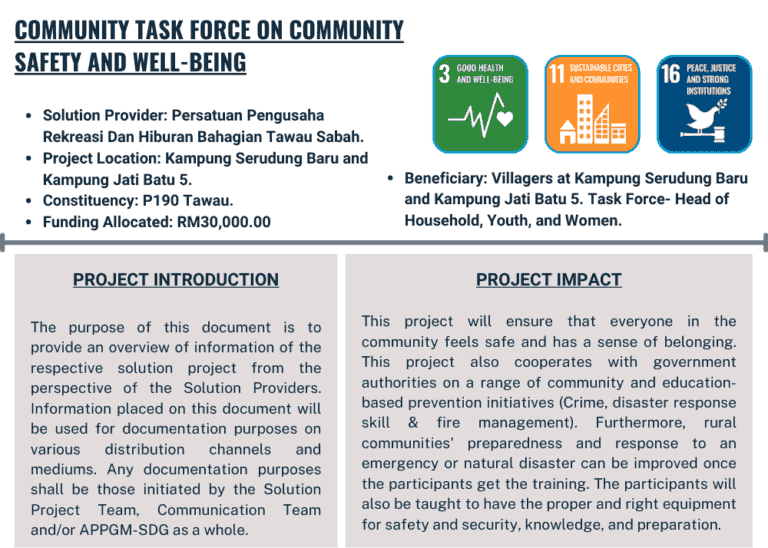 COMMUNITY TASK FORCE ON COMMUNITY SAFETY AND WELL-BEING

3 GOOD HEALTH AND WELL-BEING

11 SUSTAINABLE CITIES AND COMMUNITIES

16 PEACE, JUSTICE AND STRONG INSTITUTIONS

- Solution Provider: Persatuan Pengusaha Rekreasi Dan Hiburan Bahagian Tawau Sabah.
- Project Location: Kampung Serudung Baru and Kampung Jati Batu 5.
- Constituency: P190 Tawau.
- Funding Allocated: RM30,000.00

- Beneficiary: Villagers at Kampung Serudung Baru and Kampung Jati Batu 5. Task Force- Head of Household, Youth, and Women.

PROJECT INTRODUCTION

The purpose of this document is to provide an overview of information of the respective solution project from the perspective of the Solution Providers. Information placed on this document will be used for documentation purposes on various distribution channels and mediums. Any documentation purposes shall be those initiated by the Solution Project Team, Communication Team and/or APPGM-SDG as a whole.

PROJECT IMPACT

This project will ensure that everyone in the community feels safe and has a sense of belonging. This project also cooperates with government authorities on a range of community and education-based prevention initiatives (Crime, disaster response skill & fire management). Furthermore, rural communities' preparedness and response to an emergency or natural disaster can be improved once the participants get the training. The participants will also be taught to have the proper and right equipment for safety and security, knowledge, and preparation.